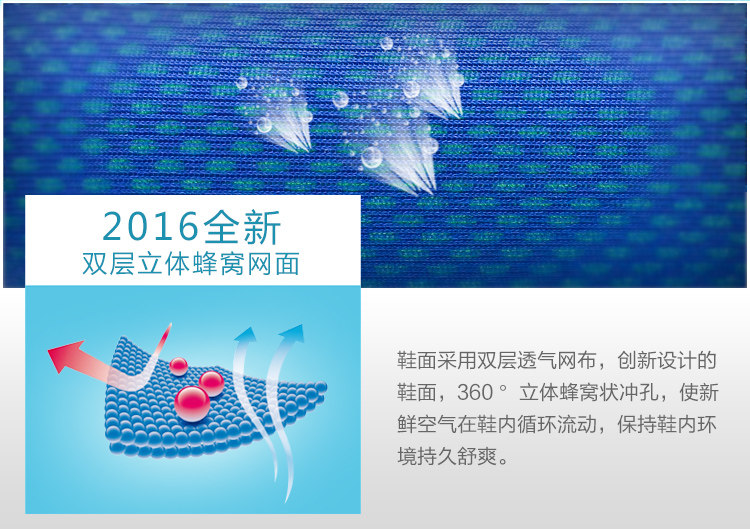 2016全新
双层立体蜂窝网面

鞋面采用双层透气网布，创新设计的鞋面，360° 立体蜂窝状冲孔，使新鲜空气在鞋内循环流动，保持鞋内环境持久舒爽。